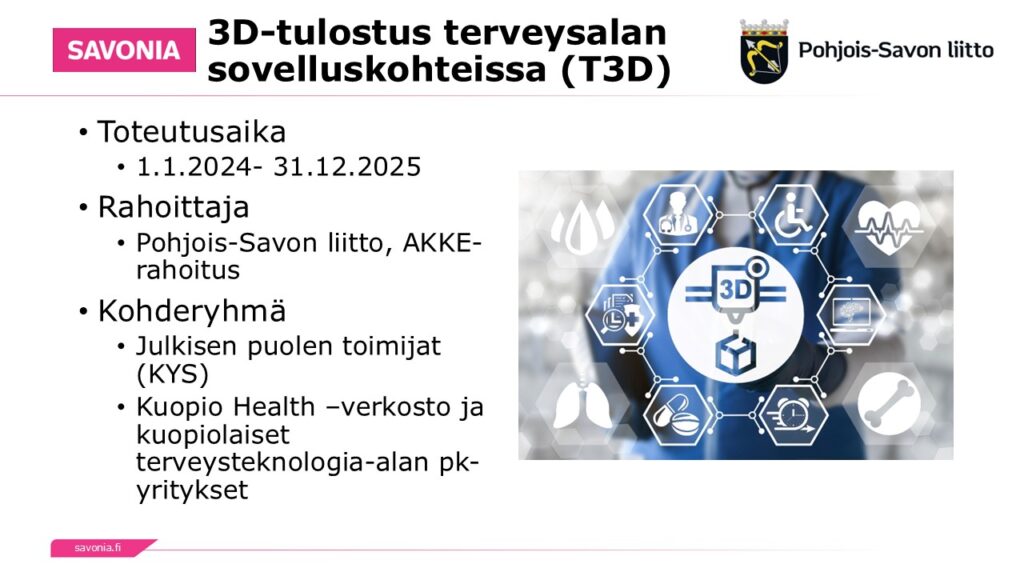 SAVONIA

3D-tulostus terveysalan sovelluskohteissa (T3D)

Pohjois-Savon liitto

• Toteutusaika
  • 1.1.2024- 31.12.2025
• Rahoittaja
  • Pohjois-Savon liitto, AKKE-rahoitus
• Kohderyhmä
  • Julkisen puolen toimijat (KYS)
  • Kuopio Health –verkosto ja kuopiolaiset terveysteknologia-alan pk-yritykset

3D

savonia.fi